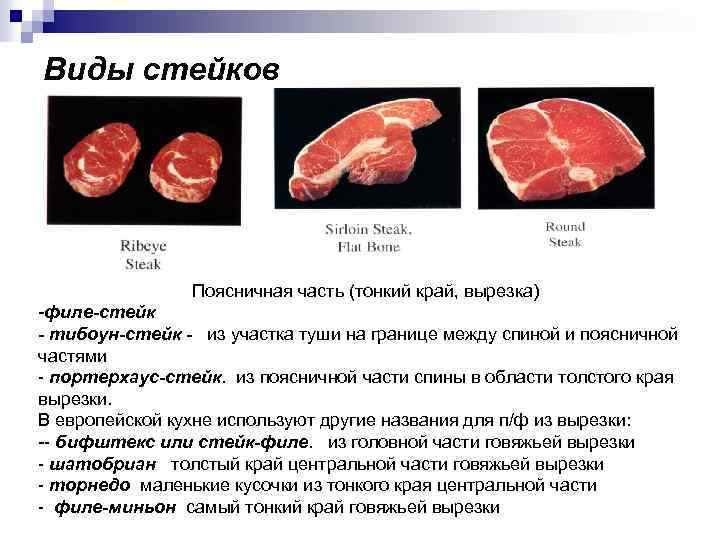 Виды стейков

Ribeye Steak

Sirloin Steak, Flat Bone

Round Steak

Поясничная часть (тонкий край, вырезка)
-филе-стейк
- тибоун-стейк - из участка туши на границе между спиной и поясничной частями
- портерхаус-стейк. из поясничной части спины в области толстого края вырезки.
В европейской кухне используют другие названия для п/ф из вырезки:
-- бифштекс или стейк-филе. из головной части говяжьей вырезки
- шатобриан толстый край центральной части говяжьей вырезки
- торнедо маленькие кусочки из тонкого края центральной части
- филе-миньон самый тонкий край говяжьей вырезки